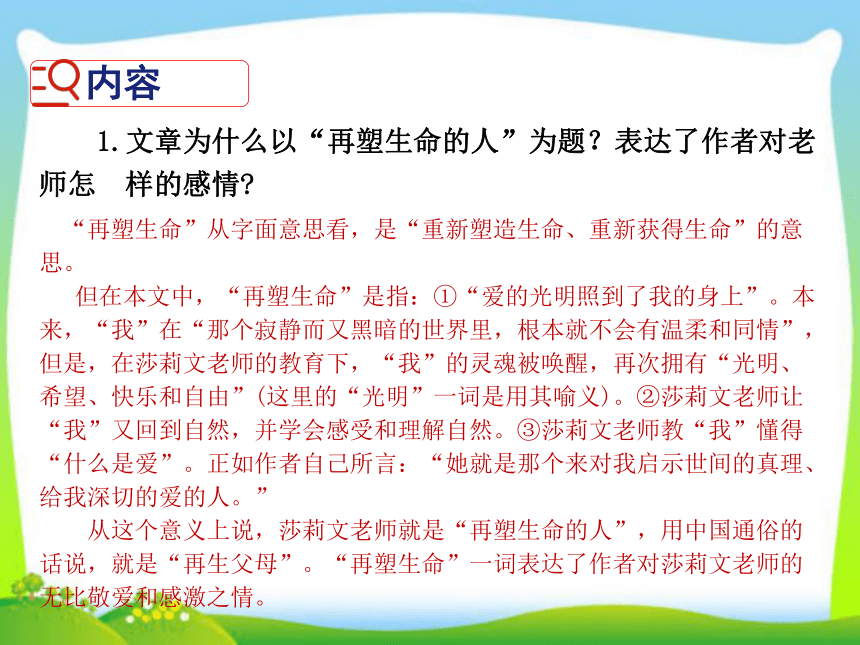 内容

1. 文章为什么以“再塑生命的人”为题？表达了作者对老师怎 样的感情?

“再塑生命”从字面意思看，是“重新塑造生命、重新获得生命”的意思。

但在本文中，“再塑生命”是指：①“爱的光明照到了我的身上”。本来，“我”在“那个寂静而又黑暗的世界里，根本就不会有温柔和同情”，但是，在莎莉文老师的教育下，“我”的灵魂被唤醒，再次拥有“光明、希望、快乐和自由”(这里的“光明”一词是用其喻义)。②莎莉文老师让“我”又回到自然，并学会感受和理解自然。③莎莉文老师教“我”懂得“什么是爱”。正如作者自己所言：“她就是那个来对我启示世间的真理、给我深切的爱的人。”

从这个意义上说，莎莉文老师就是“再塑生命的人”，用中国通俗的话说，就是“再生父母”。“再塑生命”一词表达了作者对莎莉文老师的无比敬爱和感激之情。